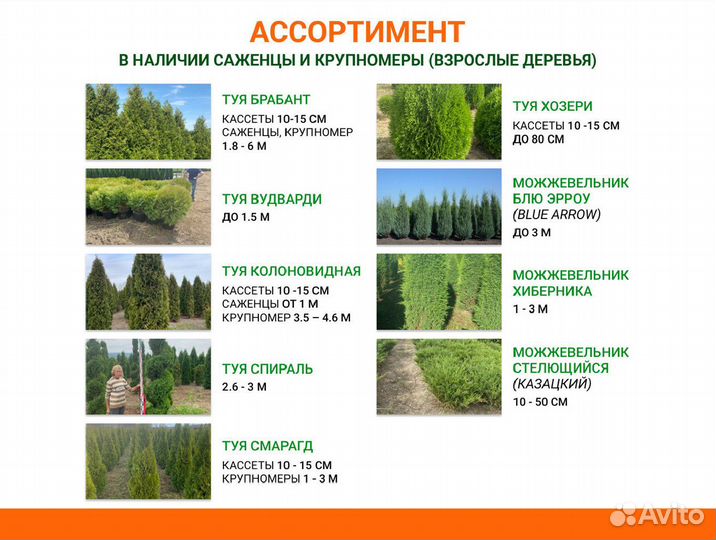 АССОРТИМЕНТ

В НАЛИЧИИ САЖЕНЦЫ И КРУПНОМЕРЫ (ВЗРОСЛЫЕ ДЕРЕВЬЯ)

ТУЯ БРАБАНТ
КАССЕТЫ 10-15 СМ
САЖЕНЦЫ, КРУПНОМЕР
1.8 - 6 М

ТУЯ ВУДВАРДИ
ДО 1.5 М

ТУЯ КОЛОНОВИДНАЯ
КАССЕТЫ 10 -15 СМ
САЖЕНЦЫ ОТ 1 М
КРУПНОМЕР 3.5 – 4.6 М

ТУЯ СПИРАЛЬ
2.6 - 3 М

ТУЯ СМАРАГД
КАССЕТЫ 10 - 15 СМ
КРУПНОМЕРЫ 1 - 3 М

ТУЯ ХОЗЕРИ
КАССЕТЫ 10 -15 СМ
ДО 80 СМ

МОЖЖЕВЕЛЬНИК БЛЮ ЭРРОУ
(BLUE ARROW)
ДО 3 М

МОЖЖЕВЕЛЬНИК ХИБЕРНИКА
1 - 3 М

МОЖЖЕВЕЛЬНИК СТЕЛЮЩИЙСЯ
(КАЗАЦКИЙ)
10 - 50 СМ

Avito